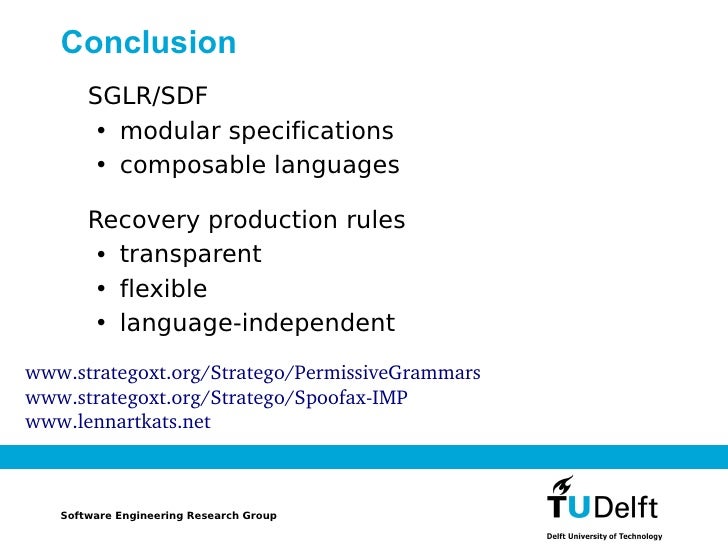 Conclusion

SGLR/SDF
• modular specifications
• composable languages

Recovery production rules
• transparent
• flexible
• language-independent

www.strategoxt.org/Stratego/PermissiveGrammars
www.strategoxt.org/Stratego/Spoofax-IMP
www.lennartkats.net

Software Engineering Research Group

TUDelft
Delft University of Technology